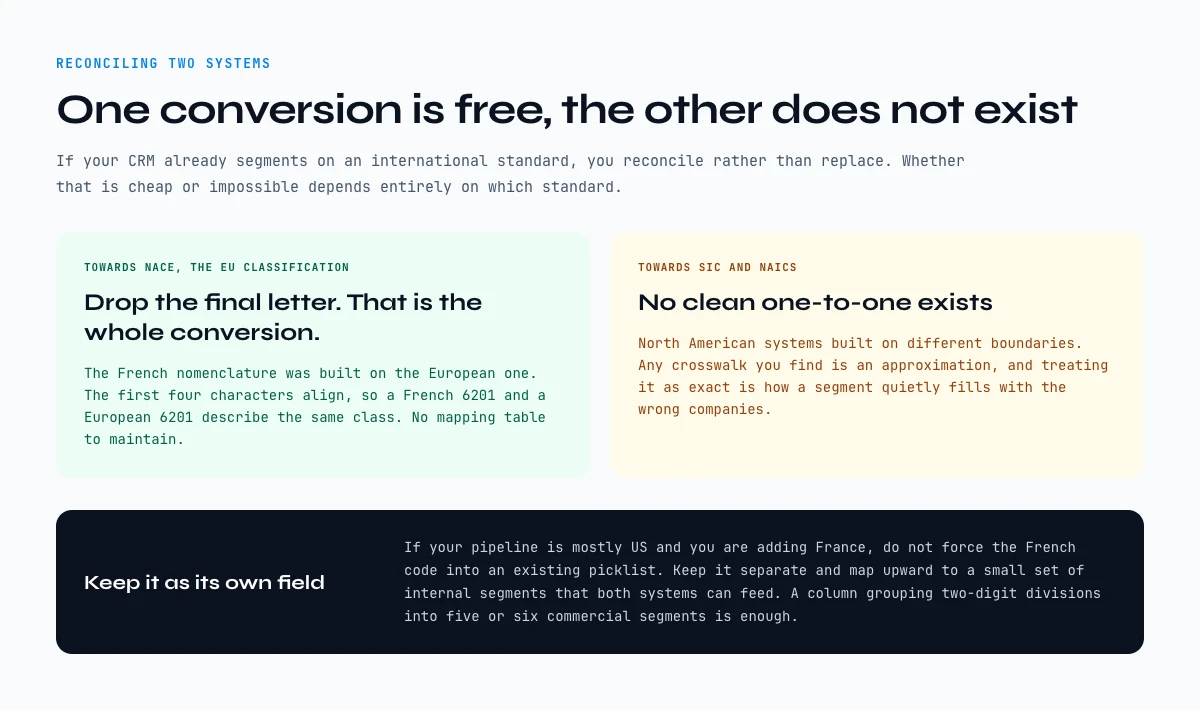 RECONCILING TWO SYSTEMS

One conversion is free, the other does not exist

If your CRM already segments on an international standard, you reconcile rather than replace. Whether that is cheap or impossible depends entirely on which standard.

TOWARDS NACE, THE EU CLASSIFICATION

Drop the final letter. That is the whole conversion.

The French nomenclature was built on the European one. The first four characters align, so a French 6201 and a European 6201 describe the same class. No mapping table to maintain.

TOWARDS SIC AND NAICS

No clean one-to-one exists

North American systems built on different boundaries. Any crosswalk you find is an approximation, and treating it as exact is how a segment quietly fills with the wrong companies.

Keep it as its own field

If your pipeline is mostly US and you are adding France, do not force the French code into an existing picklist. Keep it separate and map upward to a small set of internal segments that both systems can feed. A column grouping two-digit divisions into five or six commercial segments is enough.